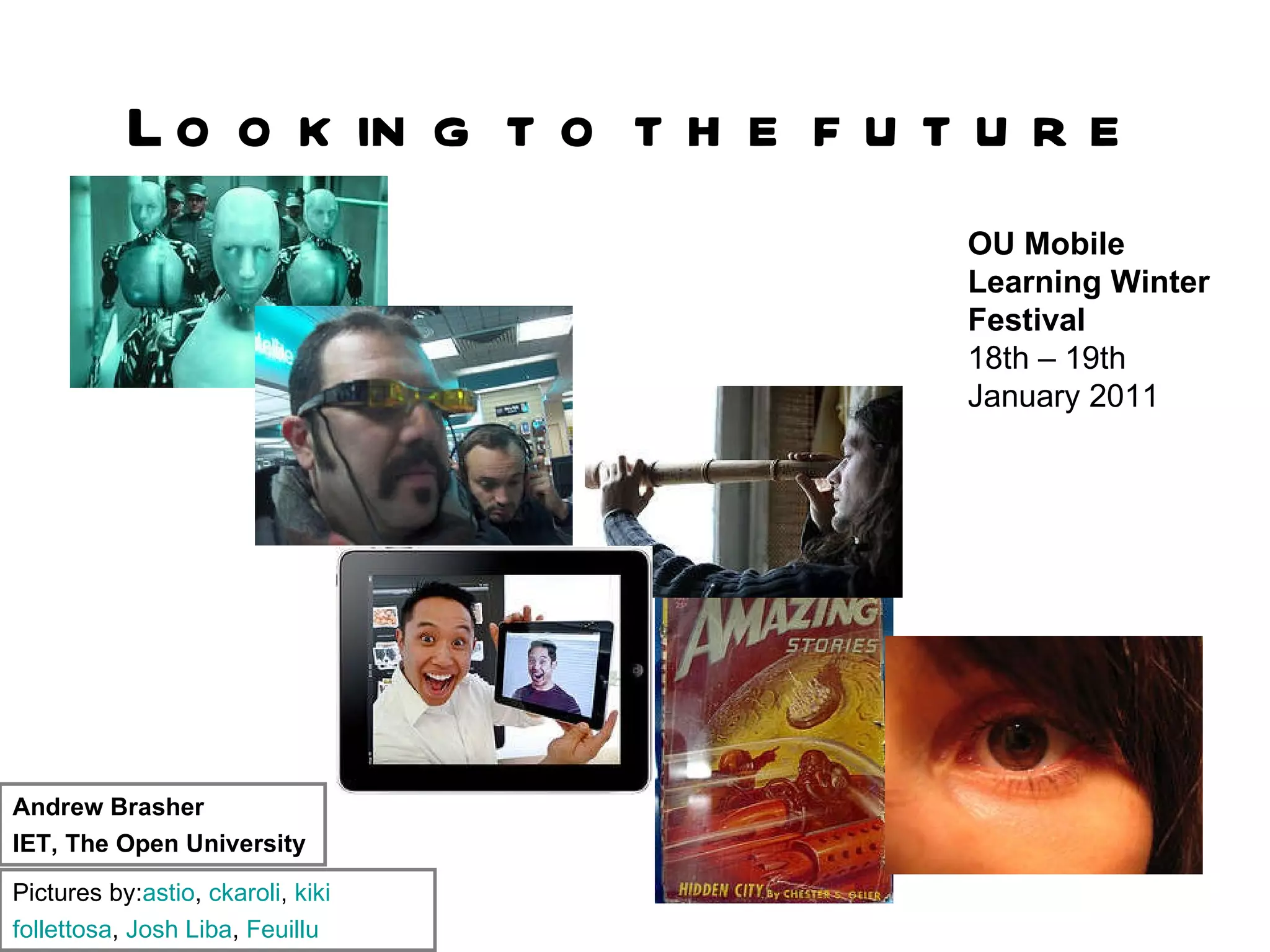 LOOKING TO THE FUTURE

OU Mobile Learning Winter Festival
18th – 19th January 2011

AMAZING STORIES

HIDDEN CITY By CHESTER S. GEIER

Andrew Brasher
IET, The Open University

Pictures by:astio, ckaroli, kiki follettosa, Josh Liba, Feuillu